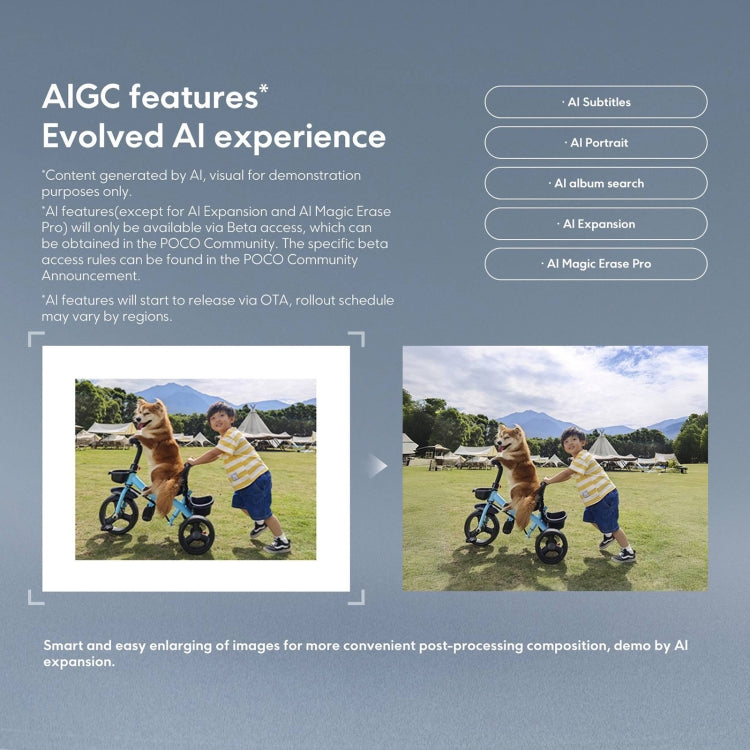 AIGC features*
Evolved AI experience

*Content generated by AI, visual for demonstration purposes only.
*AI features(except for AI Expansion and AI Magic Erase Pro) will only be available via Beta access, which can be obtained in the POCO Community. The specific beta access rules can be found in the POCO Community Announcement.

*AI features will start to release via OTA, rollout schedule may vary by regions.

· AI Subtitles

· AI Portrait

· AI album search

· AI Expansion

· AI Magic Erase Pro

Smart and easy enlarging of images for more convenient post-processing composition, demo by AI expansion.